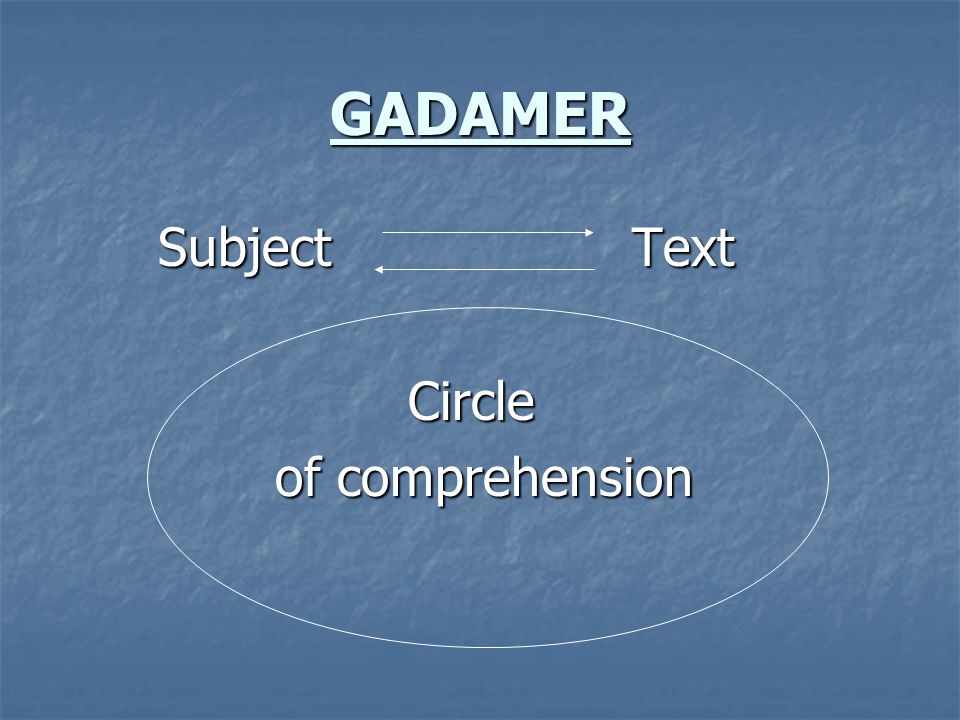 GADAMER

Subject Text

Circle
of comprehension